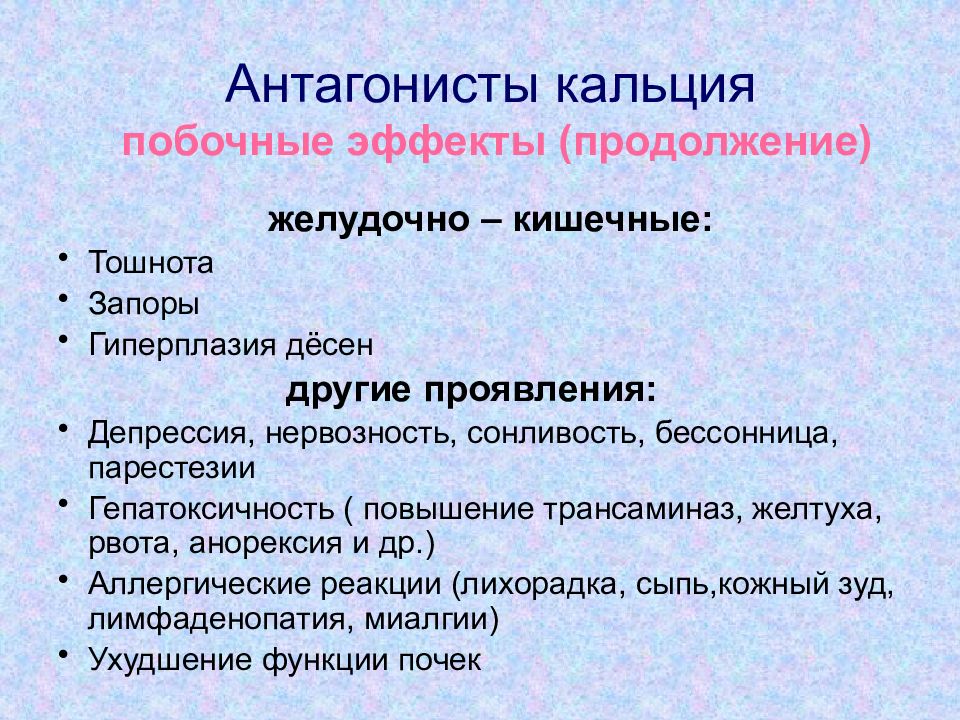 Антагонисты кальция
побочные эффекты (продолжение)

желудочно – кишечные:

• Тошнота
• Запоры
• Гиперплазия дёсен

другие проявления:

• Депрессия, нервозность, сонливость, бессонница, парестезии
• Гепатоксичность ( повышение трансаминаз, желтуха, рвота, анорексия и др.)
• Аллергические реакции (лихорадка, сыпь,кожный зуд, лимфаденопатия, миалгии)
• Ухудшение функции почек